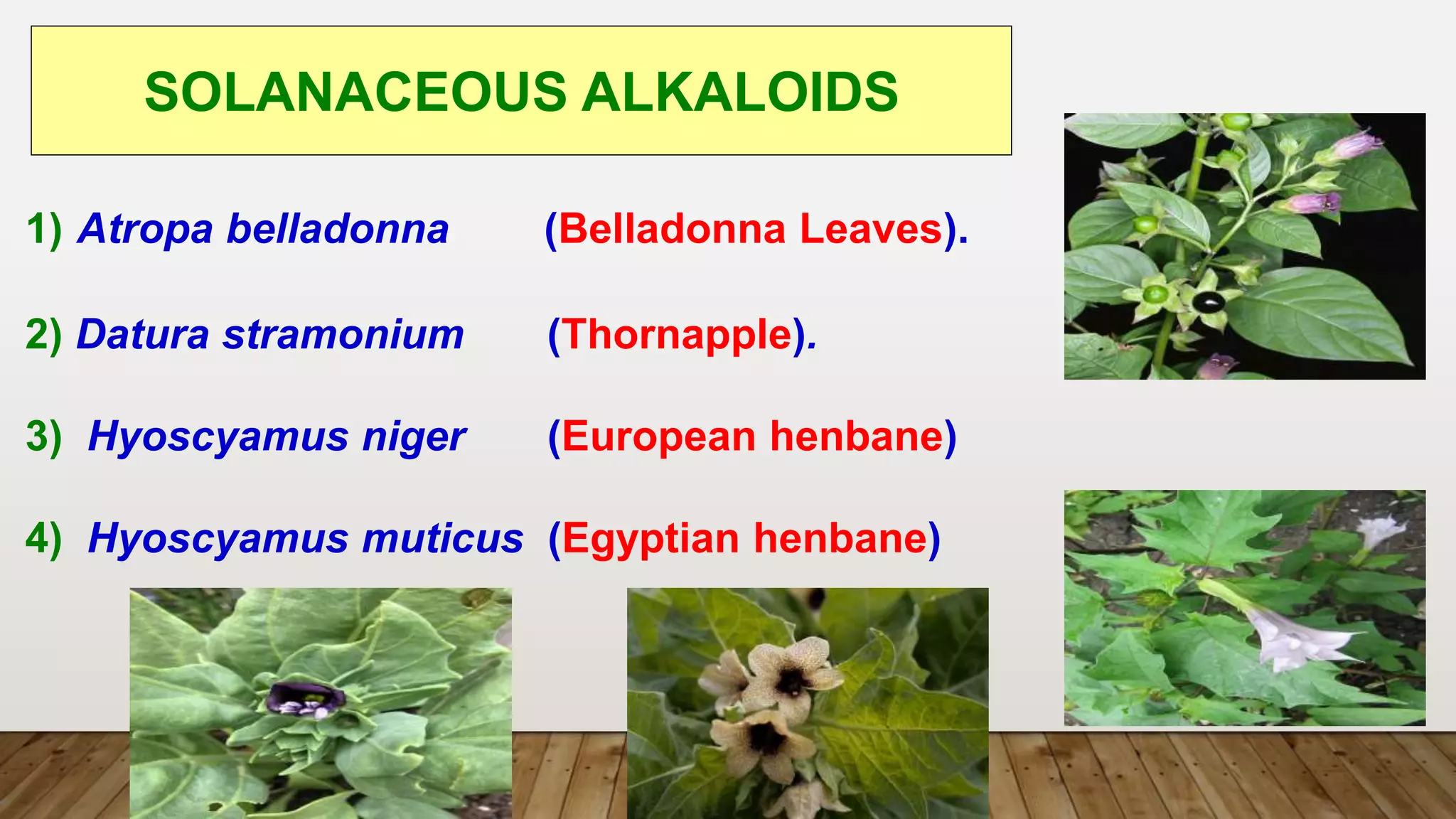 SOLANACEOUS ALKALOIDS

1) Atropa belladonna (Belladonna Leaves).

2) Datura stramonium (Thornapple).

3) Hyoscyamus niger (European henbane)

4) Hyoscyamus muticus (Egyptian henbane)